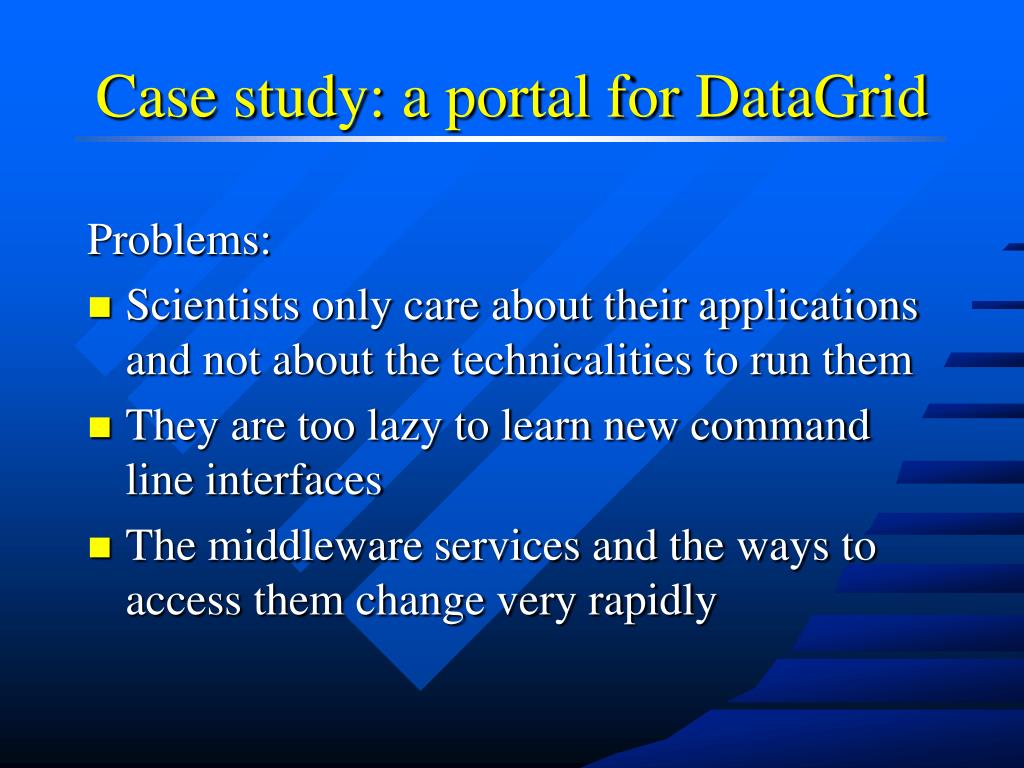 Case study: a portal for DataGrid

Problems:

- Scientists only care about their applications and not about the technicalities to run them
- They are too lazy to learn new command line interfaces
- The middleware services and the ways to access them change very rapidly